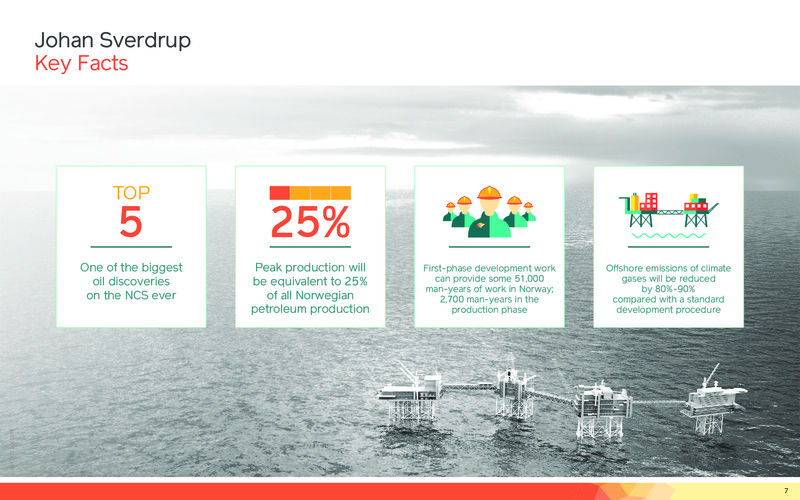 Johan Sverdrup
Key Facts

TOP
5

One of the biggest oil discoveries on the NCS ever

25%

Peak production will be equivalent to 25% of all Norwegian petroleum production

First-phase development work can provide some 51,000 man-years of work in Norway; 2,700 man-years in the production phase

Offshore emissions of climate gases will be reduced by 80%-90% compared with a standard development procedure

7